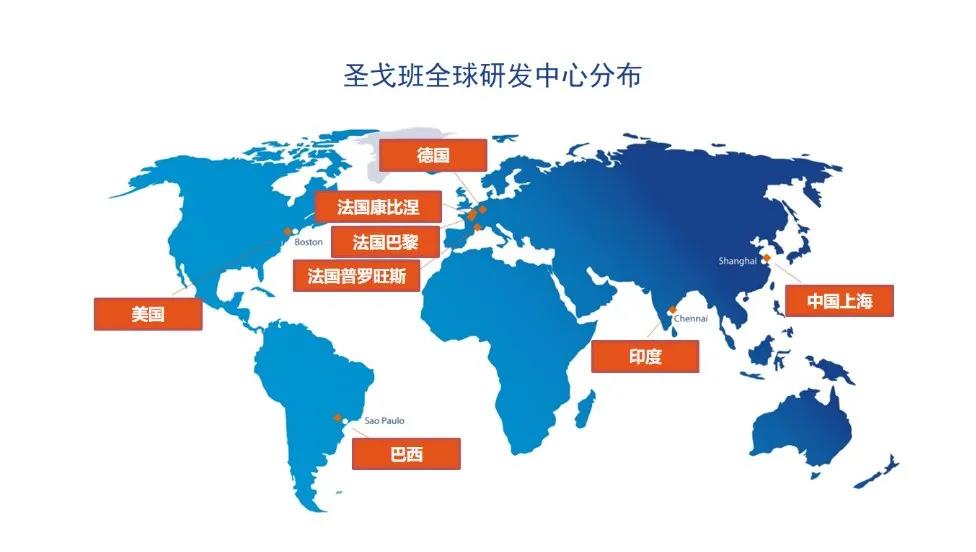 圣戈班全球研发中心分布

德国

法国康比涅

法国巴黎

法国普罗旺斯

Boston

美国

Shanghai

中国上海

Chennai

印度

Sao Paulo

巴西